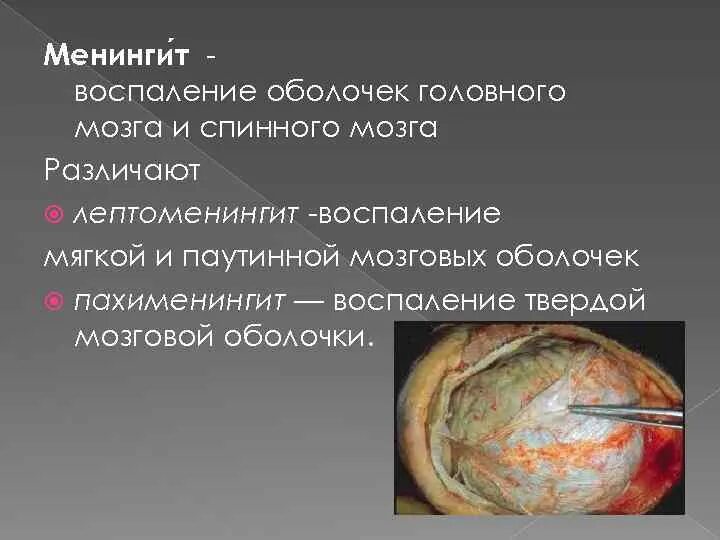 Менинги́т -
воспаление оболочек головного мозга и спинного мозга

Различают

лептоменингит -воспаление
мягкой и паутинной мозговых оболочек

пахименингит — воспаление твердой мозговой оболочки.